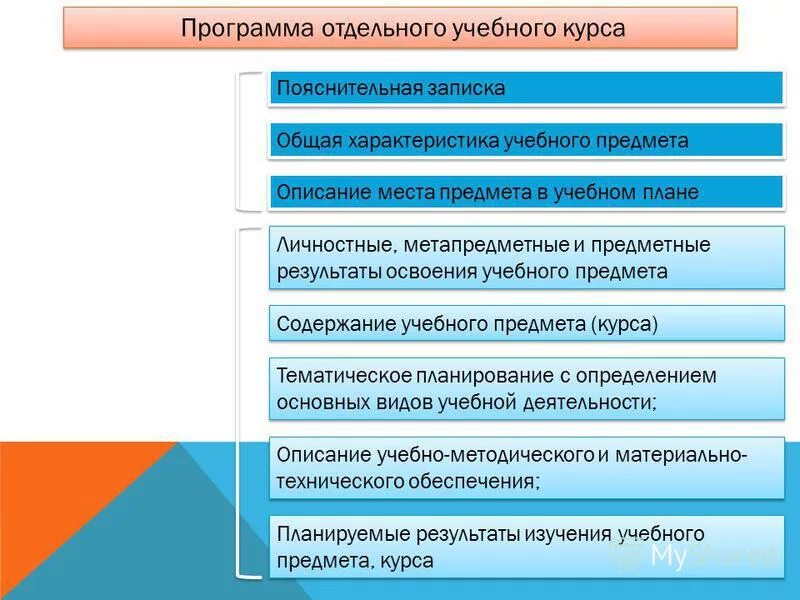 Программа отдельного учебного курса

Пояснительная записка

Общая характеристика учебного предмета

Описание места предмета в учебном плане

Личностные, метапредметные и предметные результаты освоения учебного предмета

Содержание учебного предмета (курса)

Тематическое планирование с определением основных видов учебной деятельности;

Описание учебно-методического и материально-технического обеспечения;

Планируемые результаты изучения учебного предмета, курса

MyShared